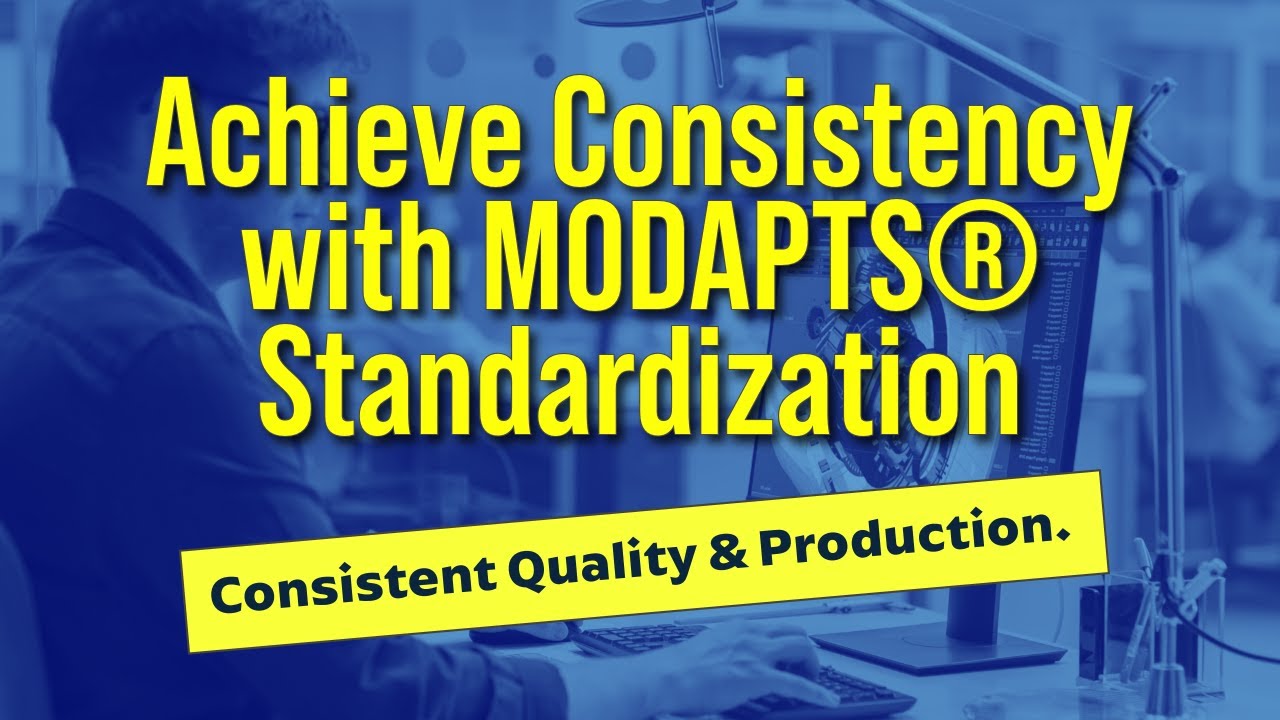 Achieve Consistency with MODAPTS® Standardization

Consistent Quality & Production.